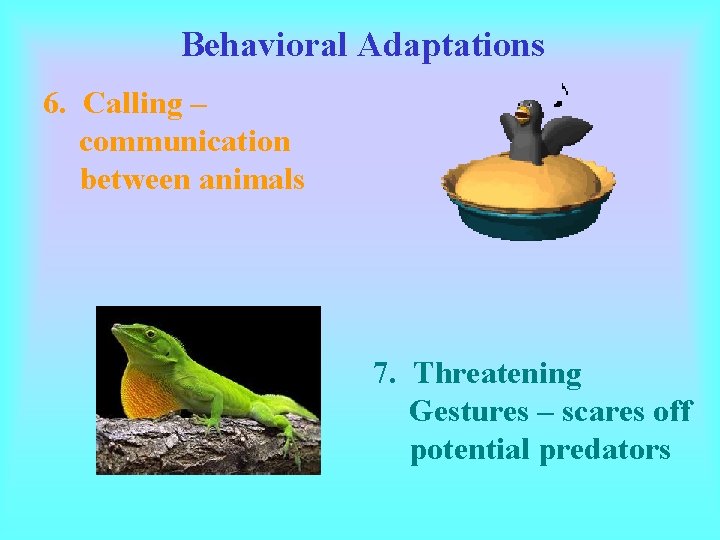 Behavioral Adaptations

6. Calling – communication between animals

7. Threatening Gestures – scares off potential predators